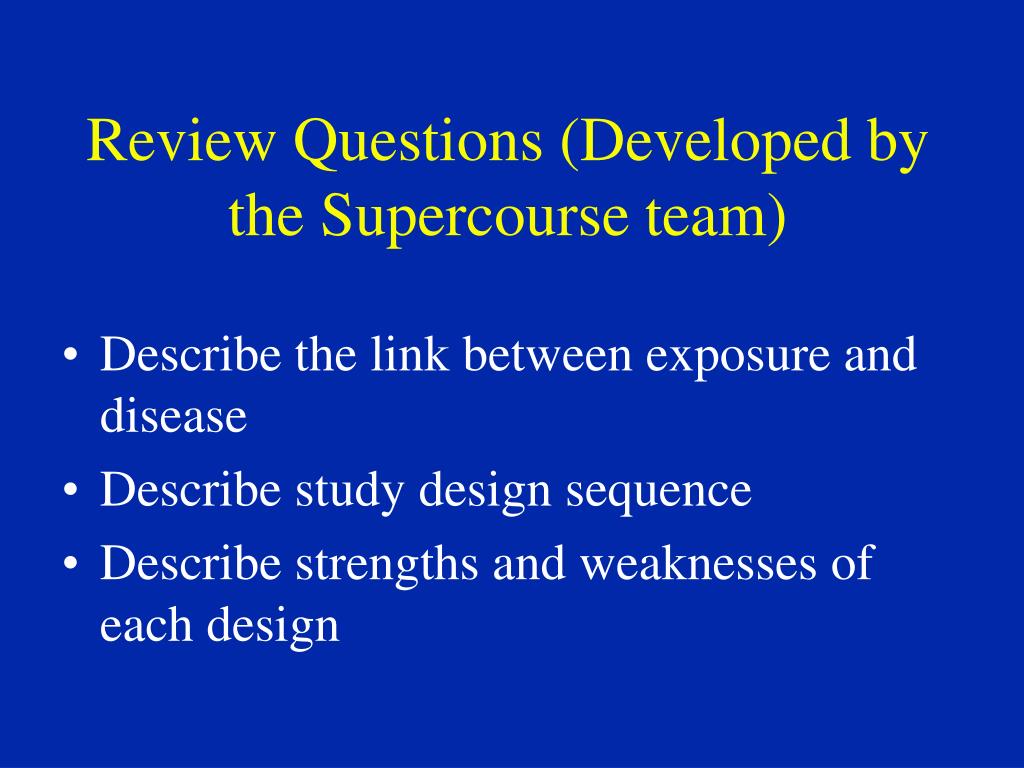 Review Questions (Developed by the Supercourse team)

• Describe the link between exposure and disease
• Describe study design sequence
• Describe strengths and weaknesses of each design